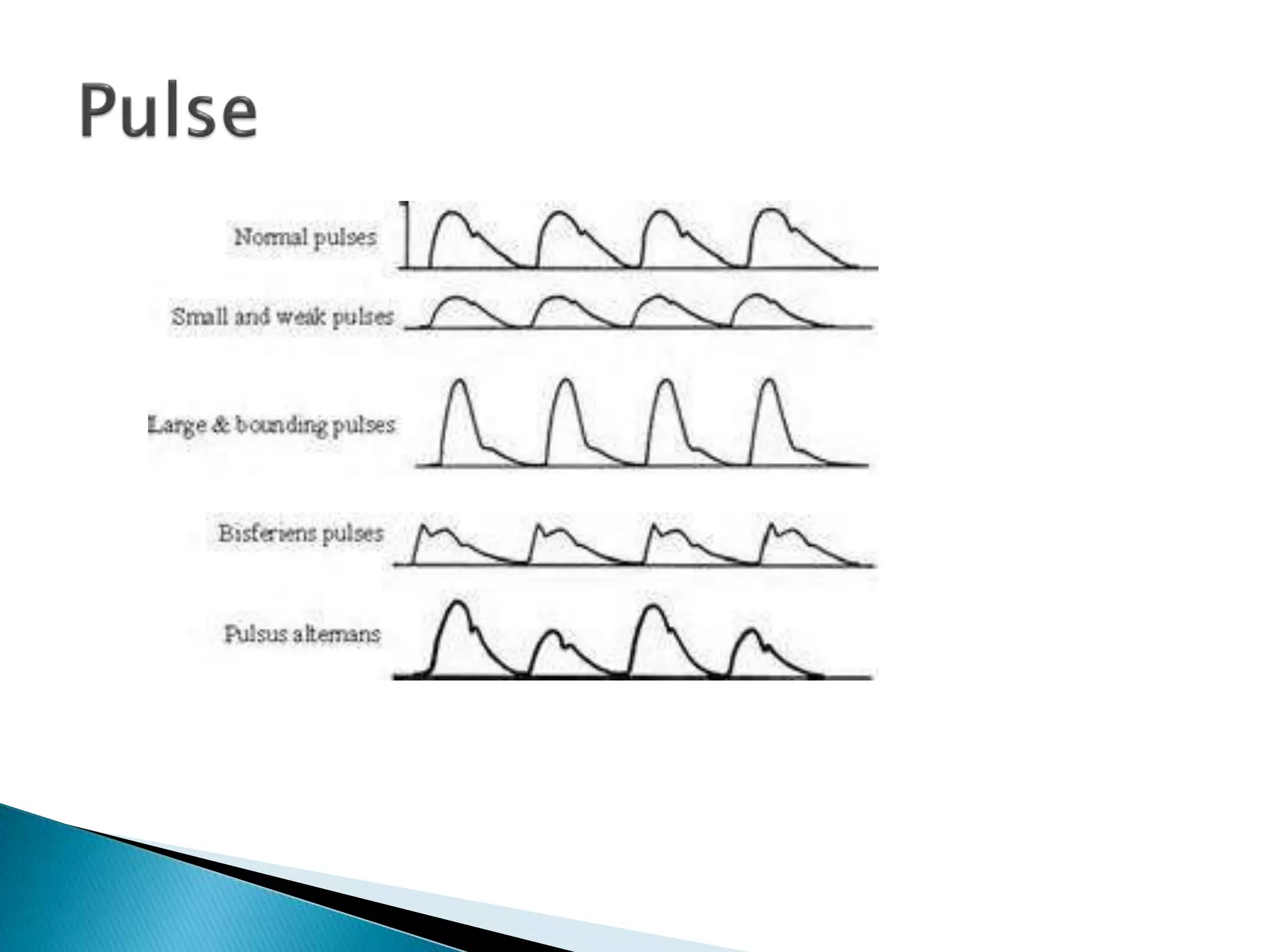 Pulse

Normal pulses

Small and weak pulses

Large & bounding pulses

Bisferiens pulses

Pulsus alternans